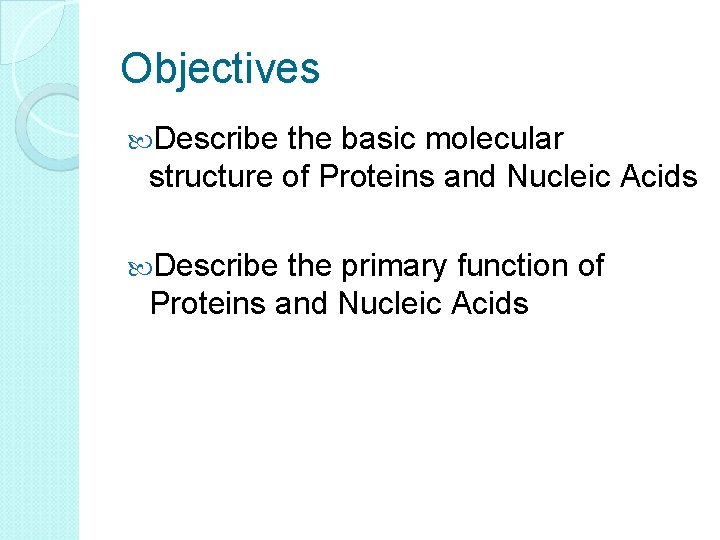 Objectives

Describe the basic molecular structure of Proteins and Nucleic Acids

Describe the primary function of Proteins and Nucleic Acids